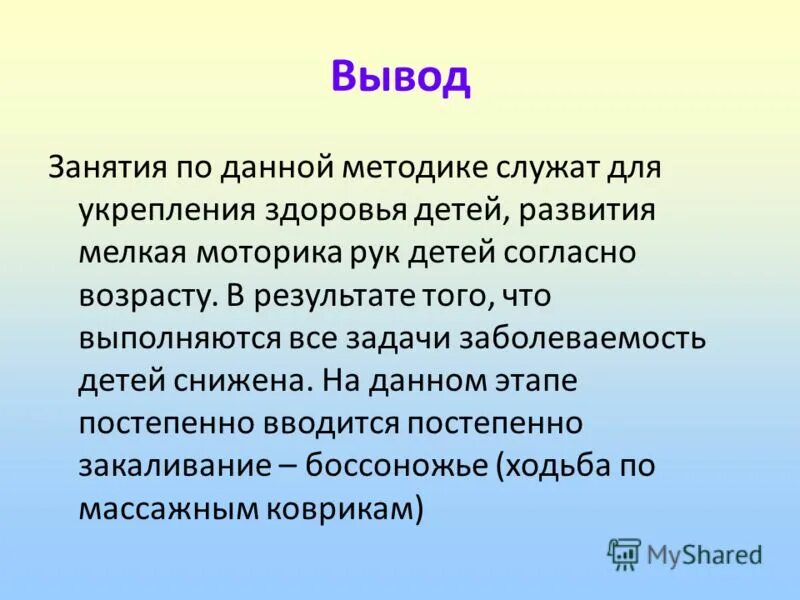 Вывод

Занятия по данной методике служат для укрепления здоровья детей, развития мелкая моторика рук детей согласно возрасту. В результате того, что выполняются все задачи заболеваемость детей снижена. На данном этапе постепенно вводится постепенно закаливание – боссоножье (ходьба по массажным коврикам)

MyShared